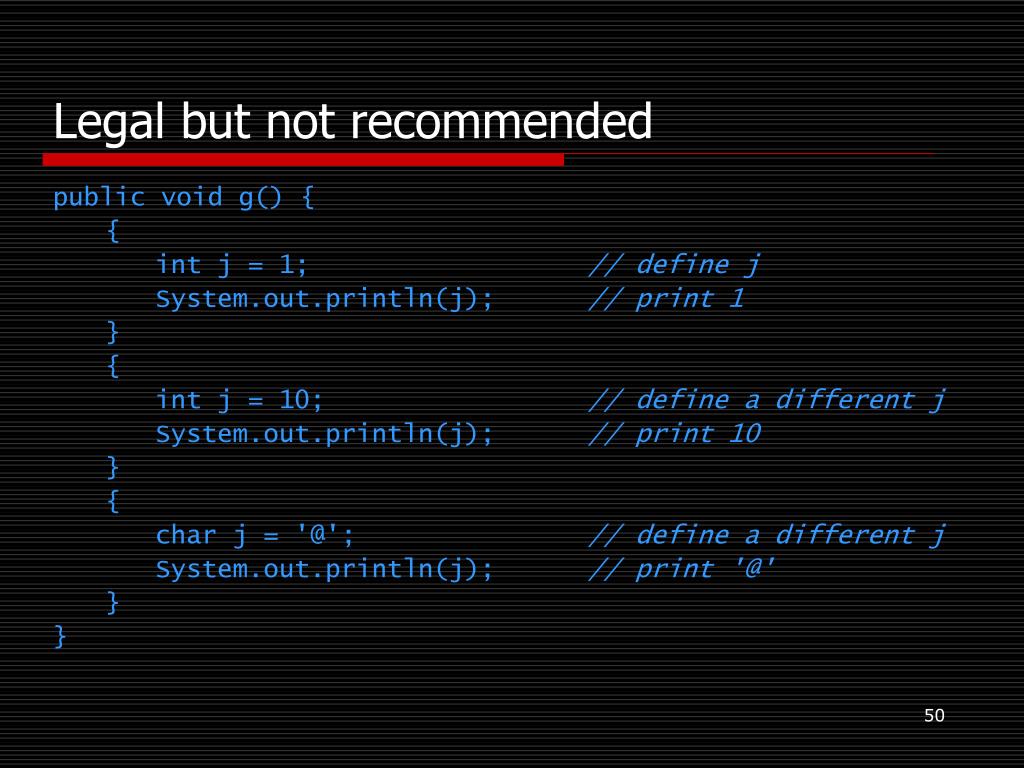 Legal but not recommended

public void g() {
    {
        int j = 1;                    // define j
        System.out.println(j);        // print 1
    }
    {
        int j = 10;                   // define a different j
        System.out.println(j);        // print 10
    }
    {
        char j = '@';                 // define a different j
        System.out.println(j);        // print '@'
    }
}

50